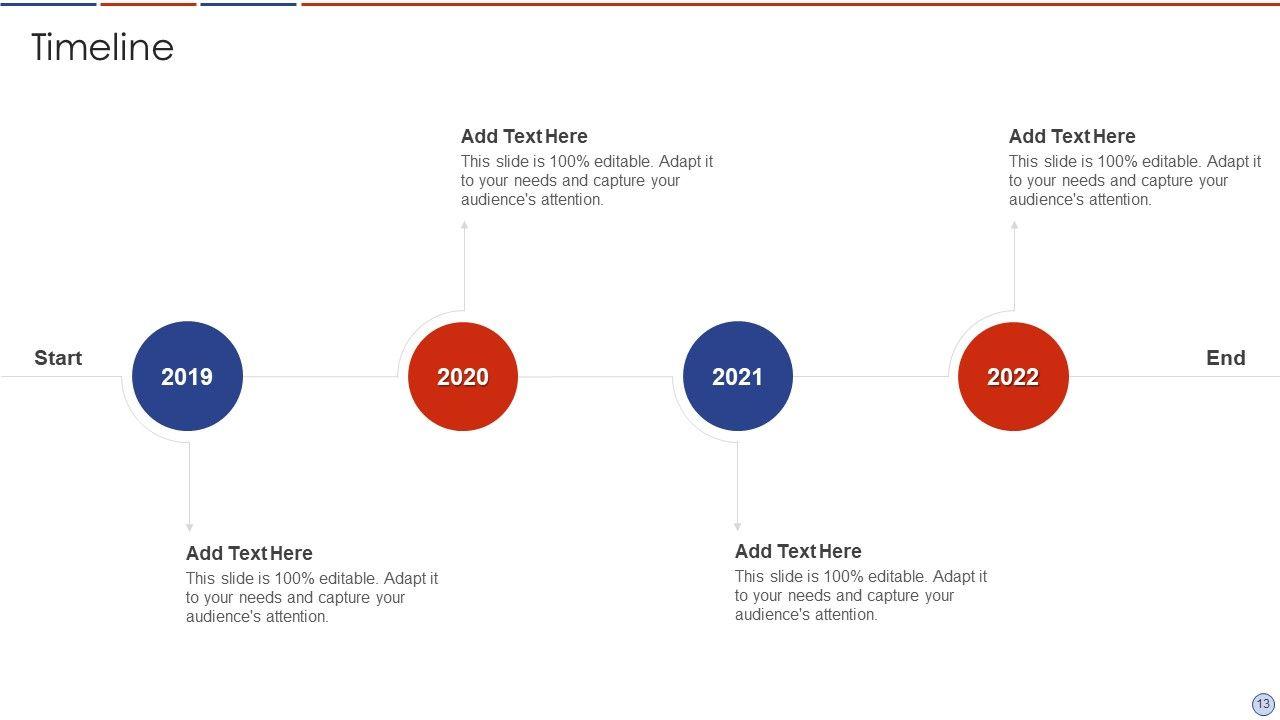 Timeline

Add Text Here
This slide is 100% editable. Adapt it to your needs and capture your audience's attention.

Add Text Here
This slide is 100% editable. Adapt it to your needs and capture your audience's attention.

Start

2019

2020

2021

2022

End

Add Text Here
This slide is 100% editable. Adapt it to your needs and capture your audience's attention.

Add Text Here
This slide is 100% editable. Adapt it to your needs and capture your audience's attention.

13